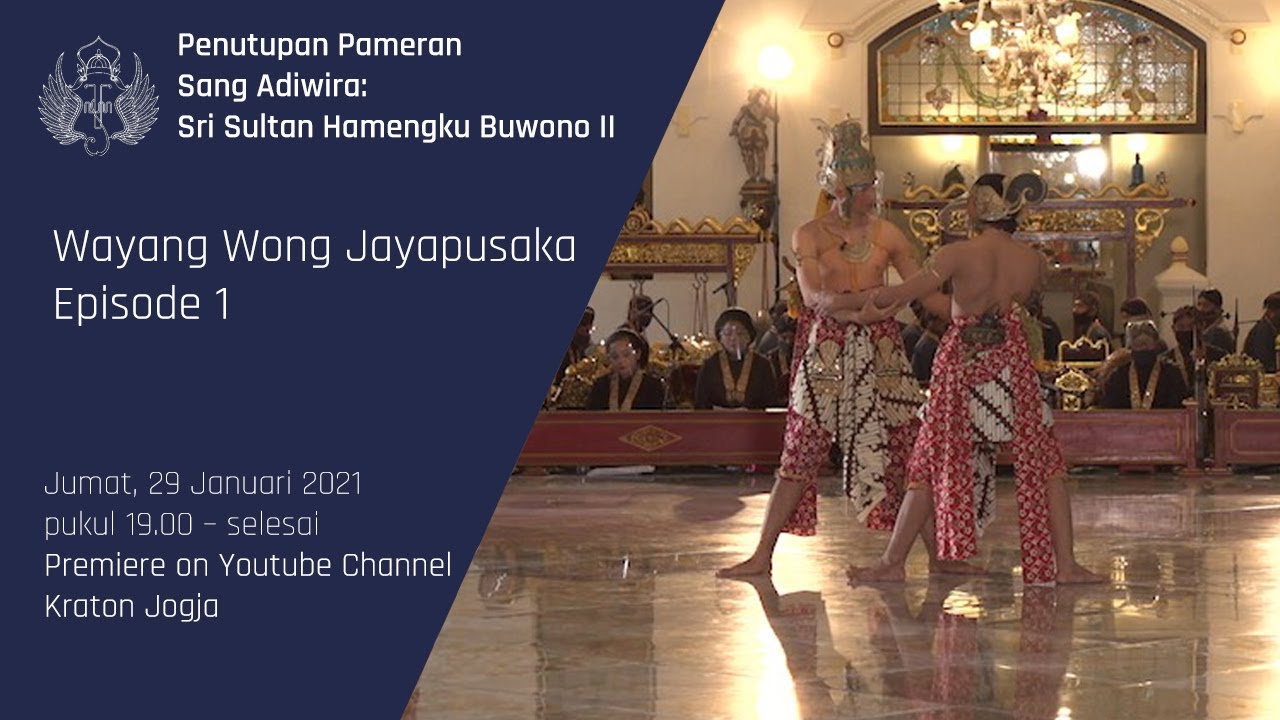 Penutupan Pameran
Sang Adiwira:
Sri Sultan Hamengku Buwono II

Wayang Wong Jayapusaka
Episode 1

Jumat, 29 Januari 2021
pukul 19.00 – selesai
Premiere on Youtube Channel
Kraton Jogja